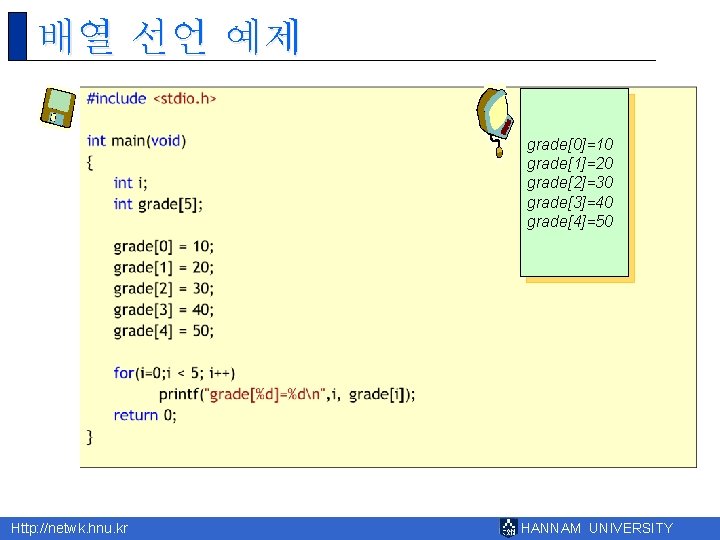 배열 선언 예제

#include <stdio.h>

int main(void)
{
int i;
int grade[5];

grade[0] = 10;
grade[1] = 20;
grade[2] = 30;
grade[3] = 40;
grade[4] = 50;

for(i=0;i < 5; i++)
printf("grade[%d]=%d\n",i, grade[i]);
return 0;
}

grade[0]=10
grade[1]=20
grade[2]=30
grade[3]=40
grade[4]=50

Http://netwk.hnu.kr

HANNAM UNIVERSITY